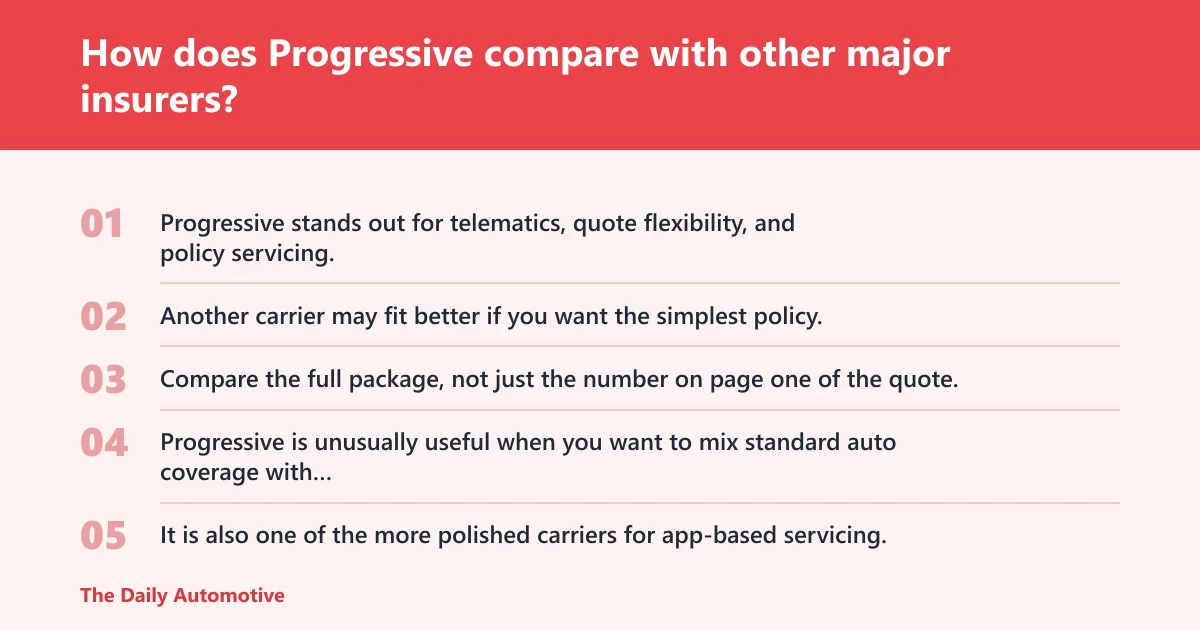 How does Progressive compare with other major insurers?

01 Progressive stands out for telematics, quote flexibility, and policy servicing.

02 Another carrier may fit better if you want the simplest policy.

03 Compare the full package, not just the number on page one of the quote.

04 Progressive is unusually useful when you want to mix standard auto coverage with...

05 It is also one of the more polished carriers for app-based servicing.

The Daily Automotive